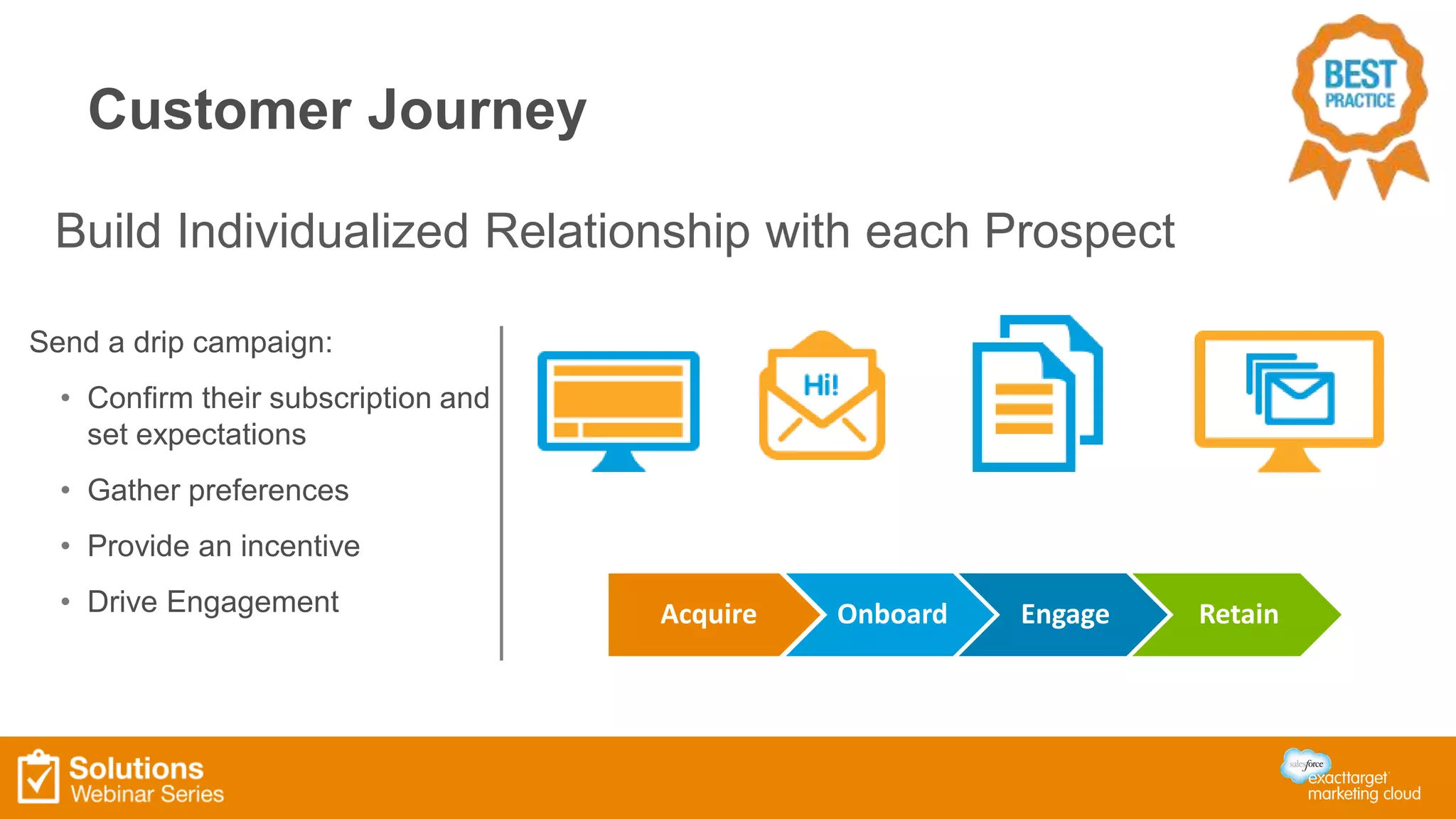 Customer Journey

BEST PRACTICE

Build Individualized Relationship with each Prospect

Send a drip campaign:

• Confirm their subscription and set expectations
• Gather preferences
• Provide an incentive
• Drive Engagement

Hi!

Acquire
Onboard
Engage
Retain

Solutions
Webinar Series

salesforce
exacttarget
marketing cloud